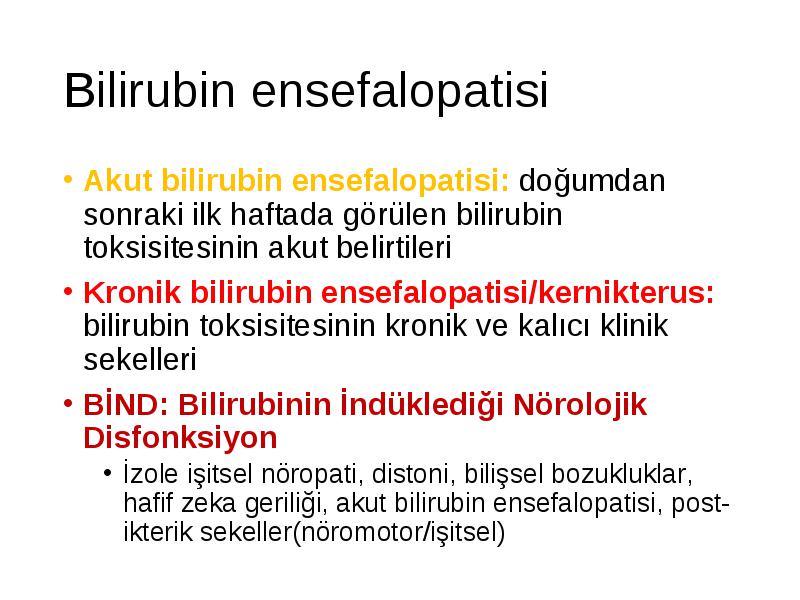 Bilirubin ensefalopatisi

• Akut bilirubin ensefalopatisi: doğumdan sonraki ilk haftada görülen bilirubin toksisitesinin akut belirtileri

• Kronik bilirubin ensefalopatisi/kernikterus: bilirubin toksisitesinin kronik ve kalıcı klinik sekelleri

• BİND: Bilirubinin İndüklediği Nörolojik Disfonksiyon

• İzole işitsel nöropati, distoni, bilişsel bozukluklar, hafif zeka geriliği, akut bilirubin ensefalopatisi, post-ikterik sekeller(nöromotor/işitsel)